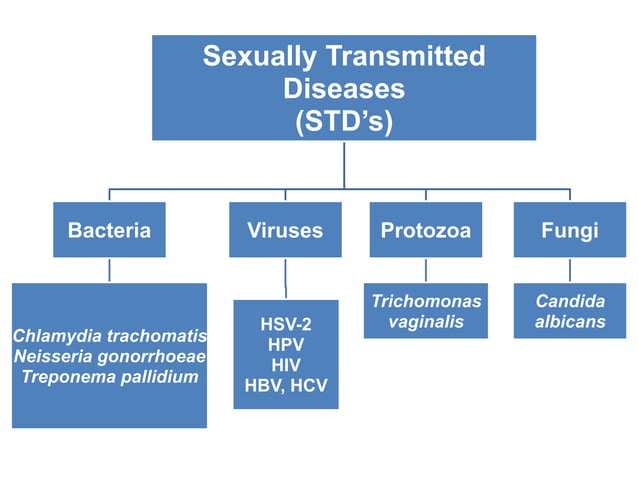 Sexually Transmitted Diseases (STD's)

Bacteria

Chlamydia trachomatis
Neisseria gonorrhoeae
Treponema pallidium

Viruses

HSV-2
HPV
HIV
HBV, HCV

Protozoa

Trichomonas vaginalis

Fungi

Candida albicans